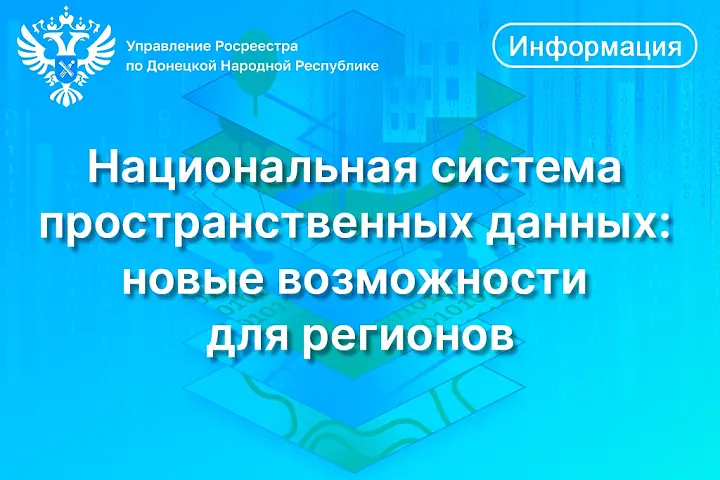 Управление Росреестра по Донецкой Народной Республике

Информация

Национальная система пространственных данных: новые возможности для регионов